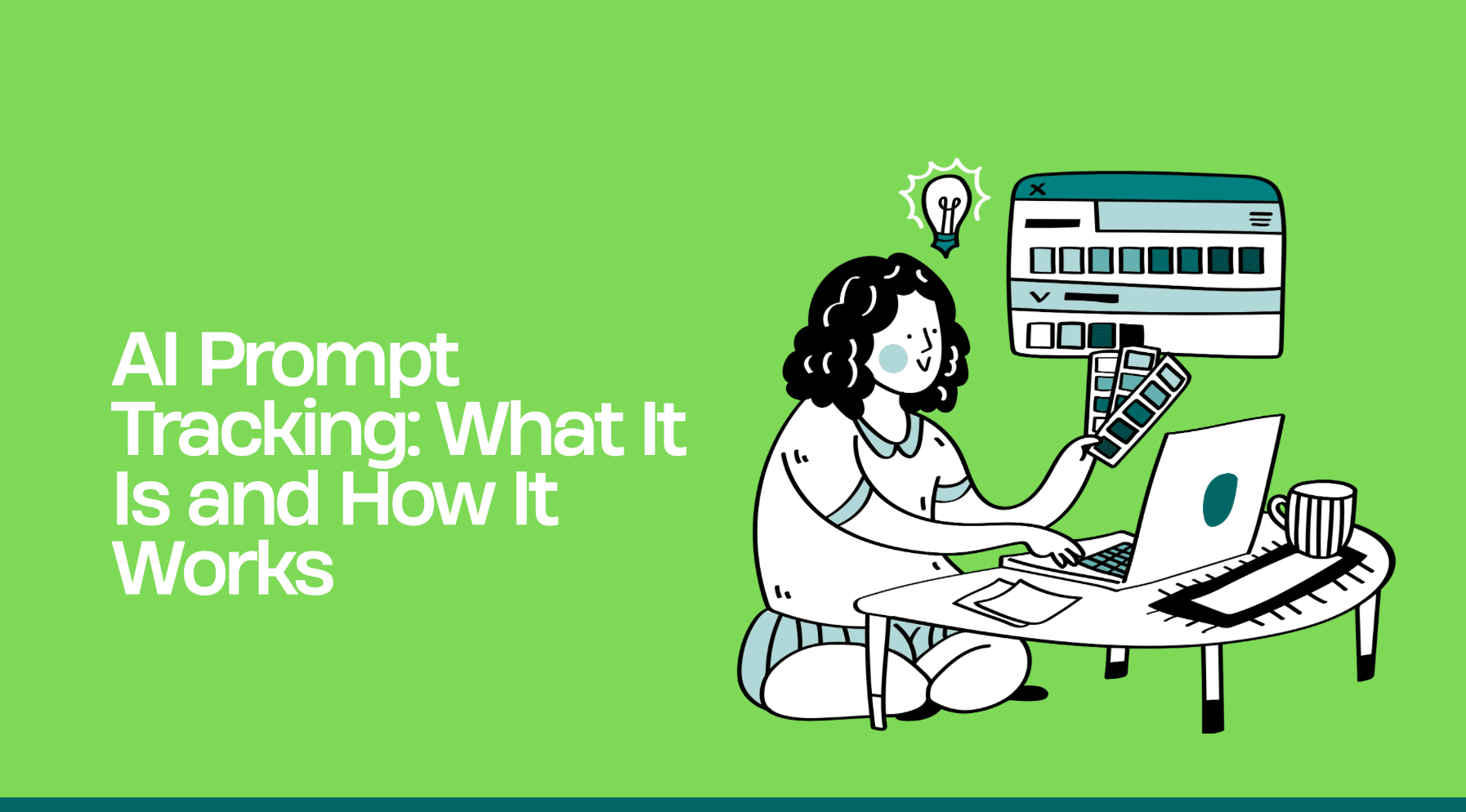 AI Prompt Tracking: What It Is and How It Works